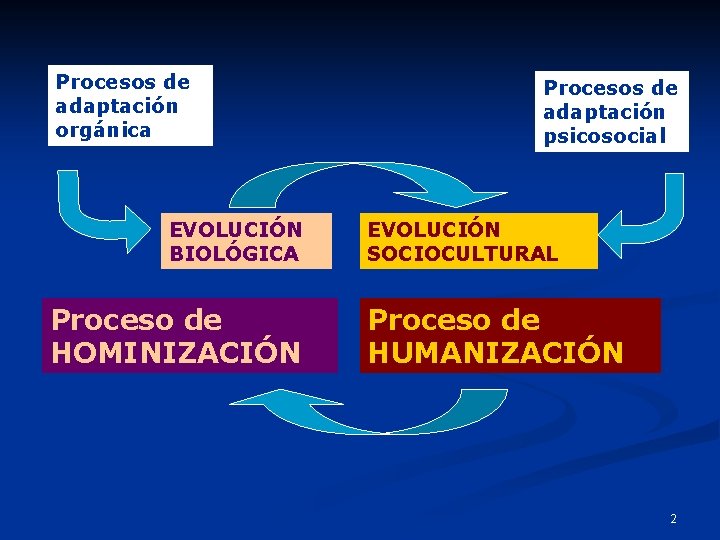 Procesos de
adaptación
orgánica

Procesos de
adaptación
psicosocial

EVOLUCIÓN
BIOLÓGICA

EVOLUCIÓN
SOCIOCULTURAL

Proceso de
HOMINIZACIÓN

Proceso de
HUMANIZACIÓN

2